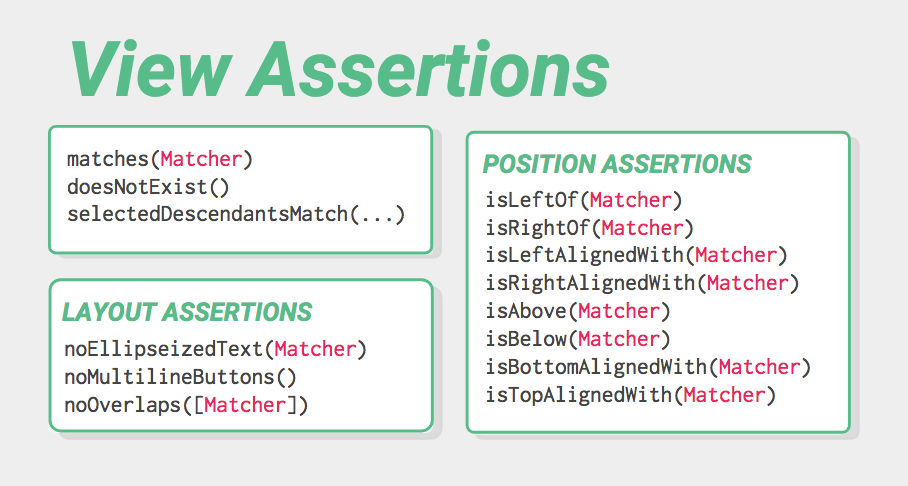 View Assertions

matches(Matcher)
doesNotExist()
selectedDescendantsMatch(...)

LAYOUT ASSERTIONS
noEllipseizedText(Matcher)
noMultilineButtons()
noOverlaps([Matcher])

POSITION ASSERTIONS
isLeftOf(Matcher)
isRightOf(Matcher)
isLeftAlignedWith(Matcher)
isRightAlignedWith(Matcher)
isAbove(Matcher)
isBelow(Matcher)
isBottomAlignedWith(Matcher)
isTopAlignedWith(Matcher)